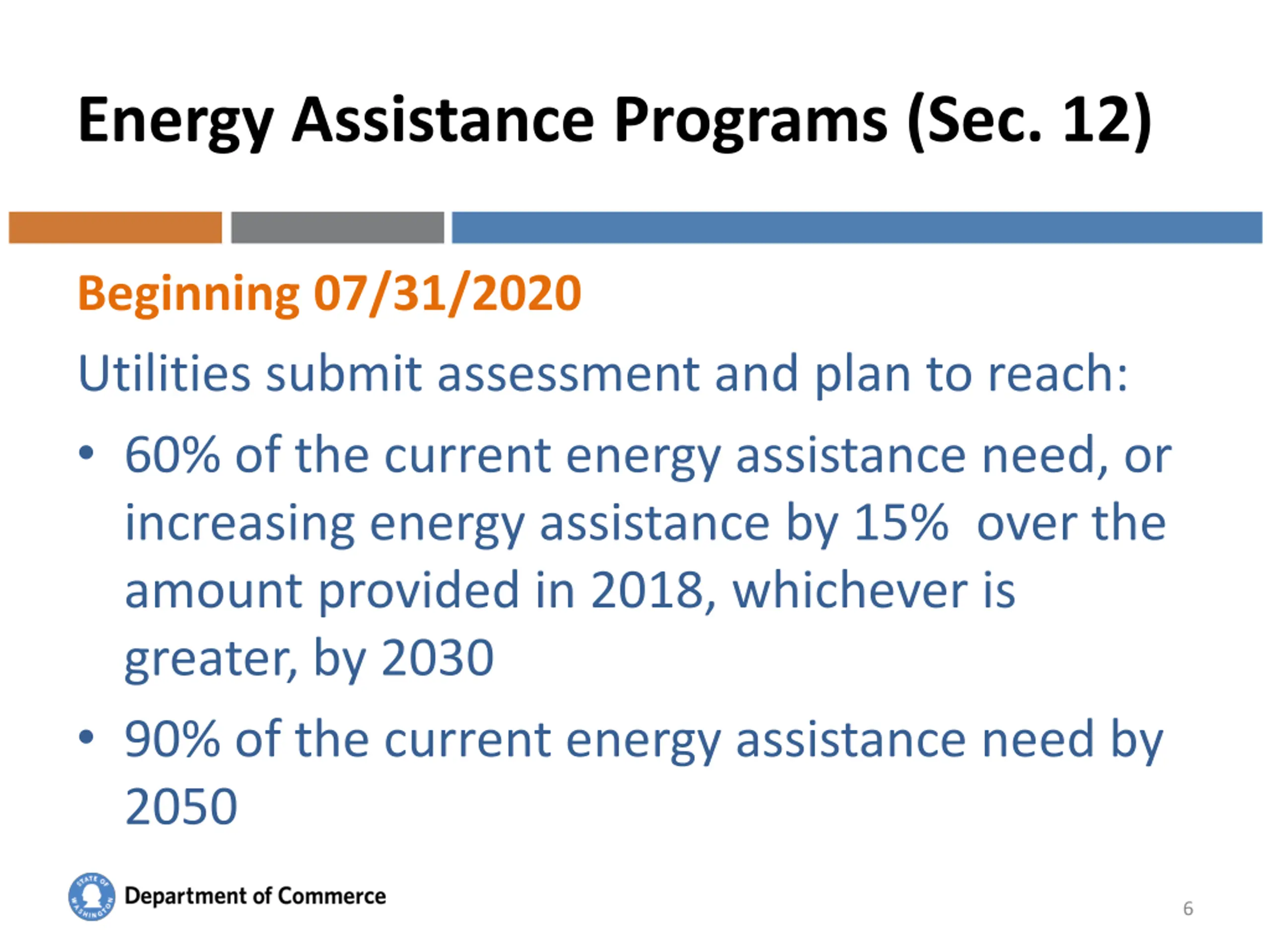 Energy Assistance Programs (Sec. 12)

Beginning 07/31/2020

Utilities submit assessment and plan to reach:

• 60% of the current energy assistance need, or increasing energy assistance by 15% over the amount provided in 2018, whichever is greater, by 2030

• 90% of the current energy assistance need by 2050

STATE OF WASHINGTON

Department of Commerce

6